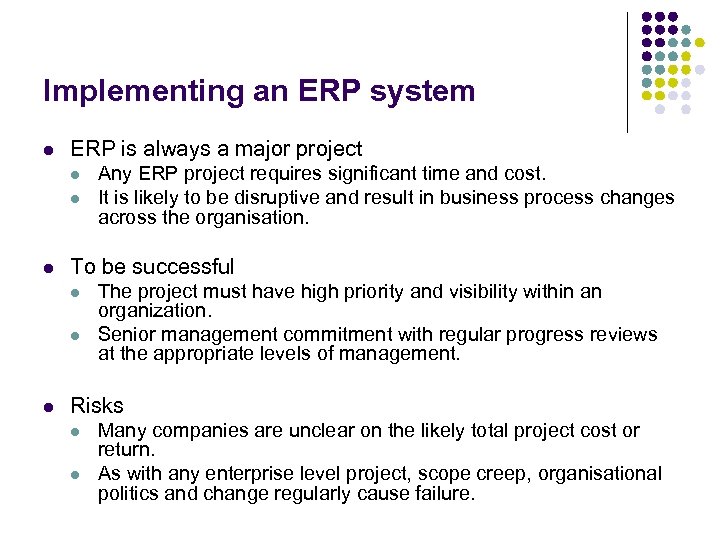 Implementing an ERP system

- ERP is always a major project
  - Any ERP project requires significant time and cost.
  - It is likely to be disruptive and result in business process changes across the organisation.

- To be successful
  - The project must have high priority and visibility within an organization.
  - Senior management commitment with regular progress reviews at the appropriate levels of management.

- Risks
  - Many companies are unclear on the likely total project cost or return.
  - As with any enterprise level project, scope creep, organisational politics and change regularly cause failure.